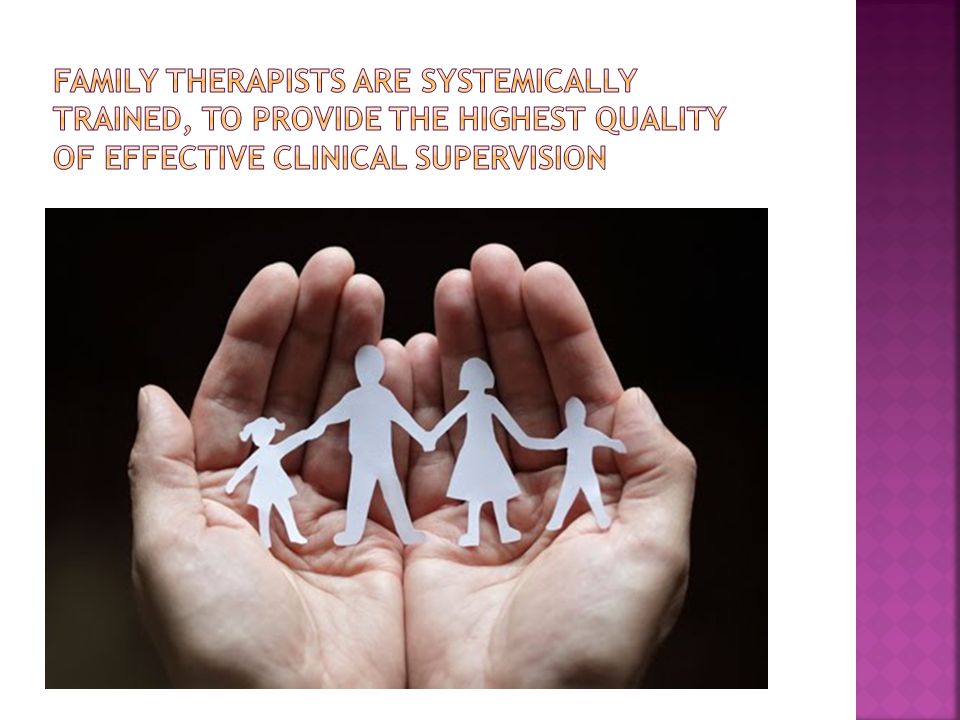 FAMILY THERAPISTS ARE SYSTEMICALLY TRAINED, TO PROVIDE THE HIGHEST QUALITY OF EFFECTIVE CLINICAL SUPERVISION